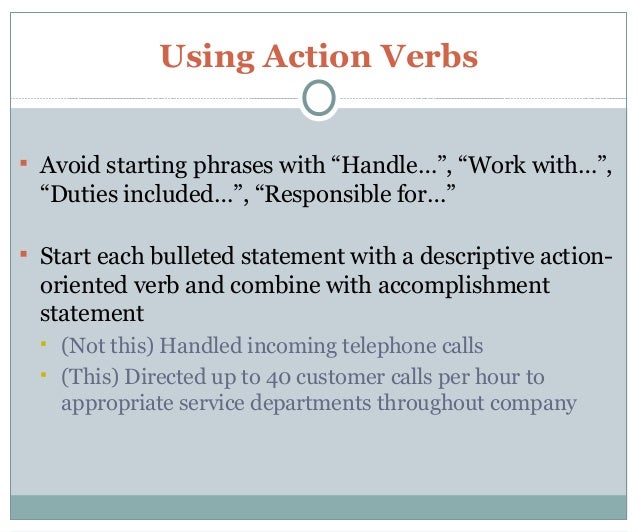 Using Action Verbs

▪ Avoid starting phrases with “Handle…”, “Work with…”, “Duties included…”, “Responsible for…”

▪ Start each bulleted statement with a descriptive action-oriented verb and combine with accomplishment statement
▪ (Not this) Handled incoming telephone calls
▪ (This) Directed up to 40 customer calls per hour to appropriate service departments throughout company